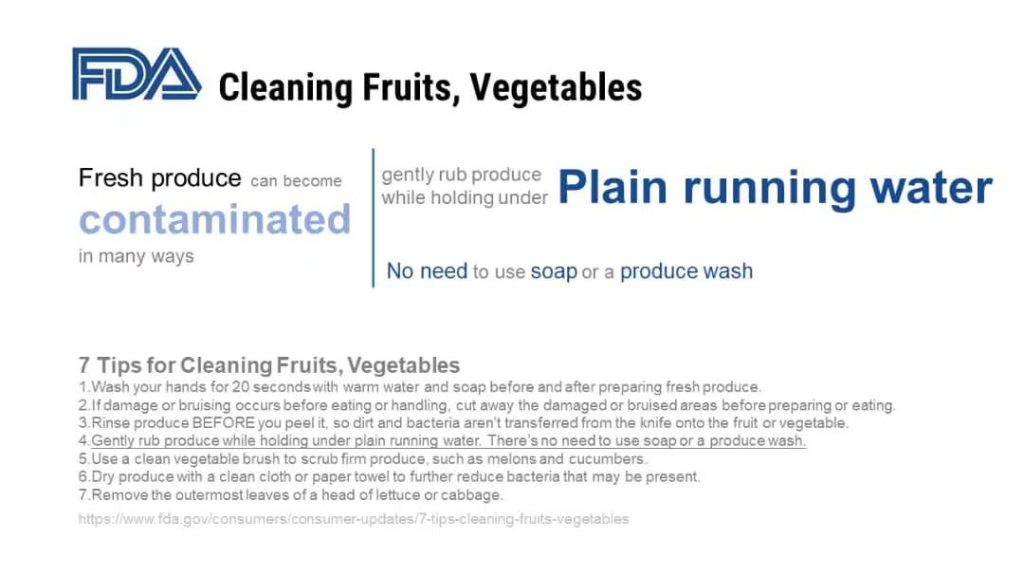 FDA Cleaning Fruits, Vegetables

Fresh produce can become contaminated in many ways

gently rub produce while holding under Plain running water

No need to use soap or a produce wash

7 Tips for Cleaning Fruits, Vegetables
1.Wash your hands for 20 seconds with warm water and soap before and after preparing fresh produce.
2.If damage or bruising occurs before eating or handling, cut away the damaged or bruised areas before preparing or eating.
3.Rinse produce BEFORE you peel it, so dirt and bacteria aren't transferred from the knife onto the fruit or vegetable.
4.Gently rub produce while holding under plain running water. There's no need to use soap or a produce wash.
5.Use a clean vegetable brush to scrub firm produce, such as melons and cucumbers.
6.Dry produce with a clean cloth or paper towel to further reduce bacteria that may be present.
7.Remove the outermost leaves of a head of lettuce or cabbage.

https://www.fda.gov/consumers/consumer-updates/7-tips-cleaning-fruits-vegetables